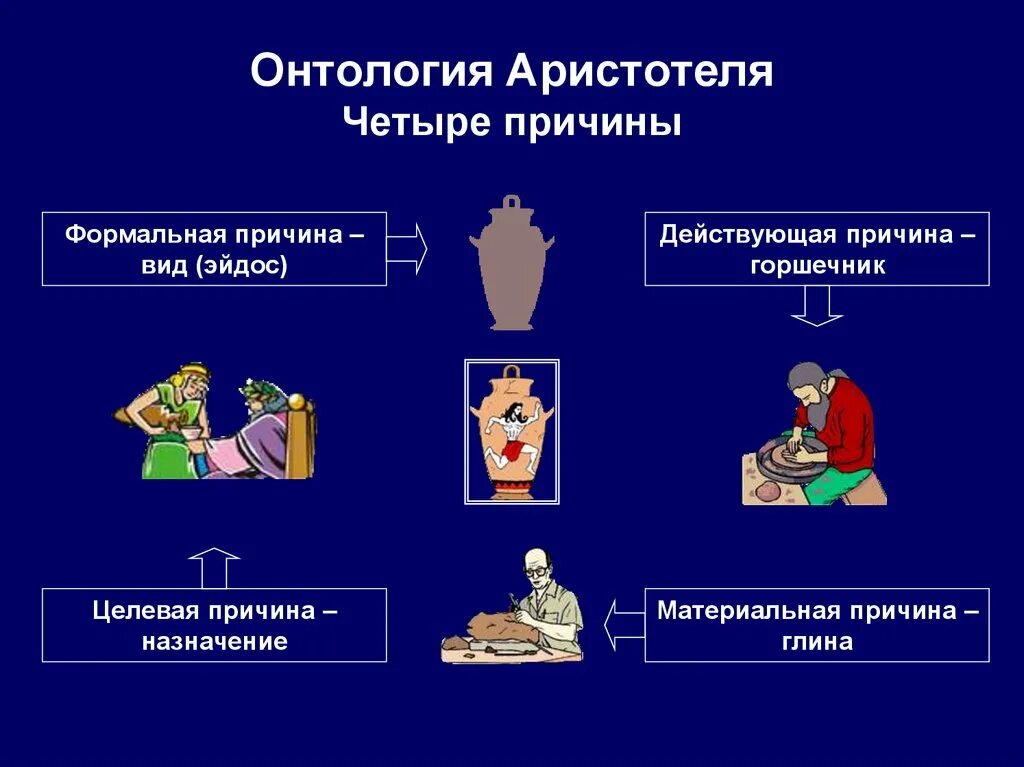 Онтология Аристотеля
Четыре причины

Формальная причина – вид (эйдос)

Действующая причина – горшечник

Целевая причина – назначение

Материальная причина – глина